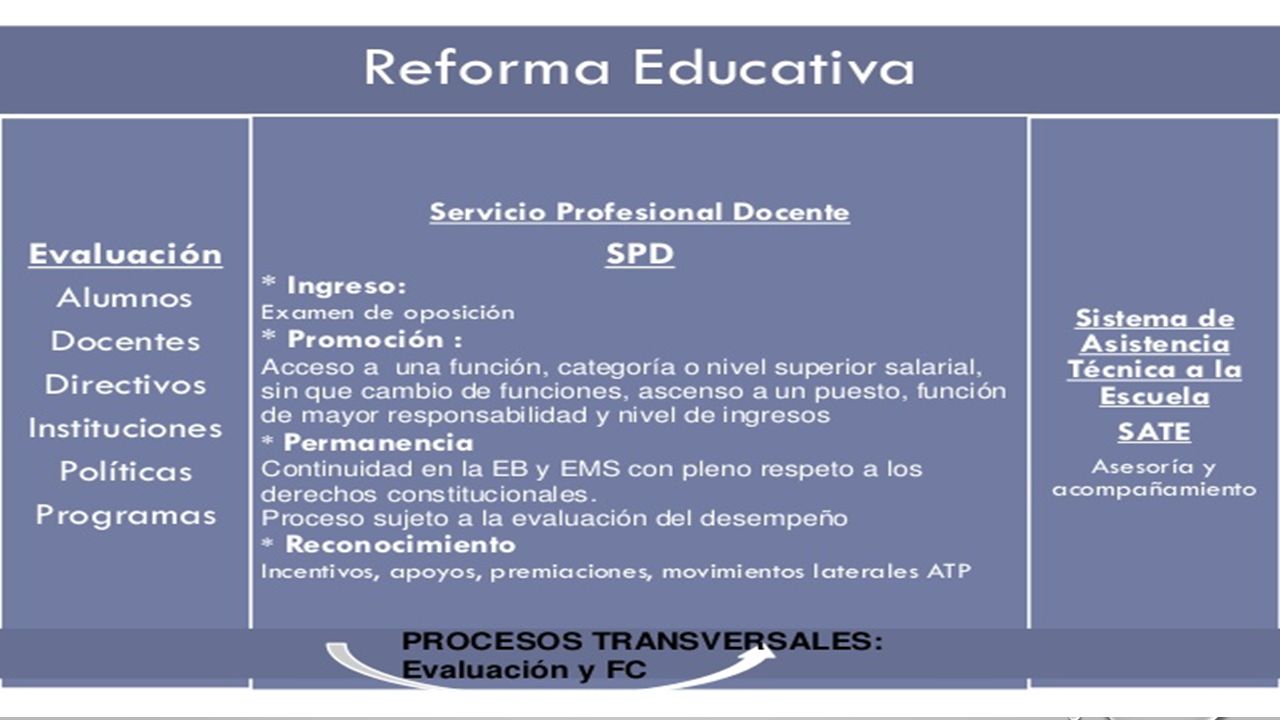 Reforma Educativa

Evaluación
Alumnos
Docentes
Directivos
Instituciones
Políticas
Programas

Servicio Profesional Docente
SPD
* Ingreso:
Examen de oposición
* Promoción :
Acceso a una función, categoría o nivel superior salarial, sin que cambio de funciones, ascenso a un puesto, función de mayor responsabilidad y nivel de ingresos
* Permanencia
Continuidad en la EB y EMS con pleno respeto a los derechos constitucionales.
Proceso sujeto a la evaluación del desempeño
* Reconocimiento
Incentivos, apoyos, premiaciones, movimientos laterales ATP

Sistema de Asistencia Técnica a la Escuela
SATE
Asesoría y acompañamiento

PROCESOS TRANSVERSALES:
Evaluación y FC